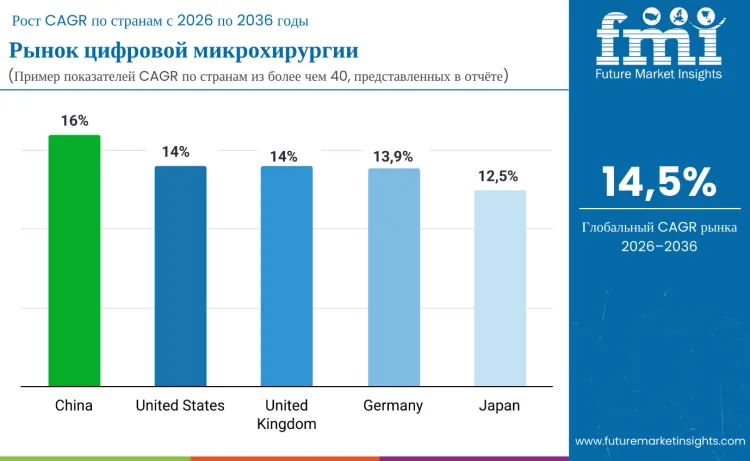 Рост CAGR по странам с 2026 по 2036 годы

Рынок цифровой микрохирургии

(Пример показателей CAGR по странам из более чем 40, представленных в отчёте)

16%
14%
14%
13,9%
12,5%

China
United States
United Kingdom
Germany
Japan

fmi
Future Market Insights

14,5%

Глобальный CAGR рынка 2026–2036

www.futuremarketinsights.com